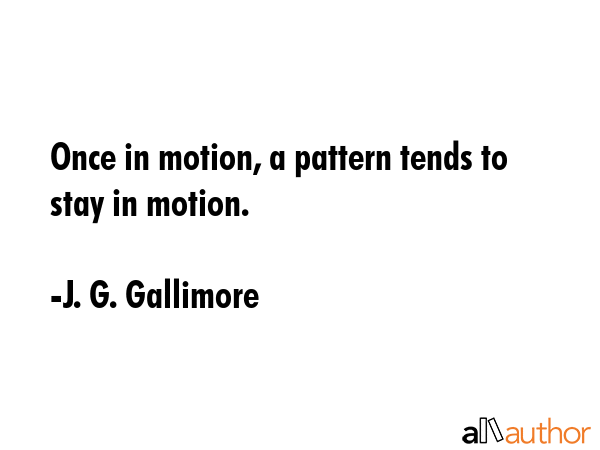 Once in motion, a pattern tends to stay in motion.

-J. G. Gallimore

allauthor